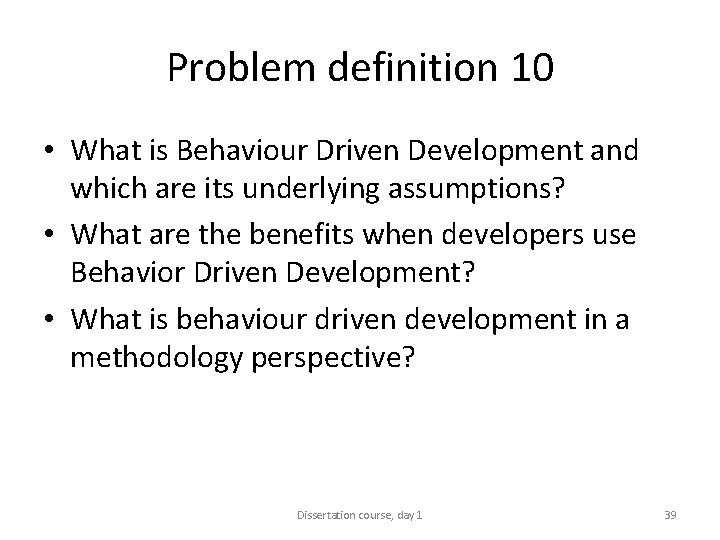 Problem definition 10

• What is Behaviour Driven Development and which are its underlying assumptions?
• What are the benefits when developers use Behavior Driven Development?
• What is behaviour driven development in a methodology perspective?

Dissertation course, day 1

39